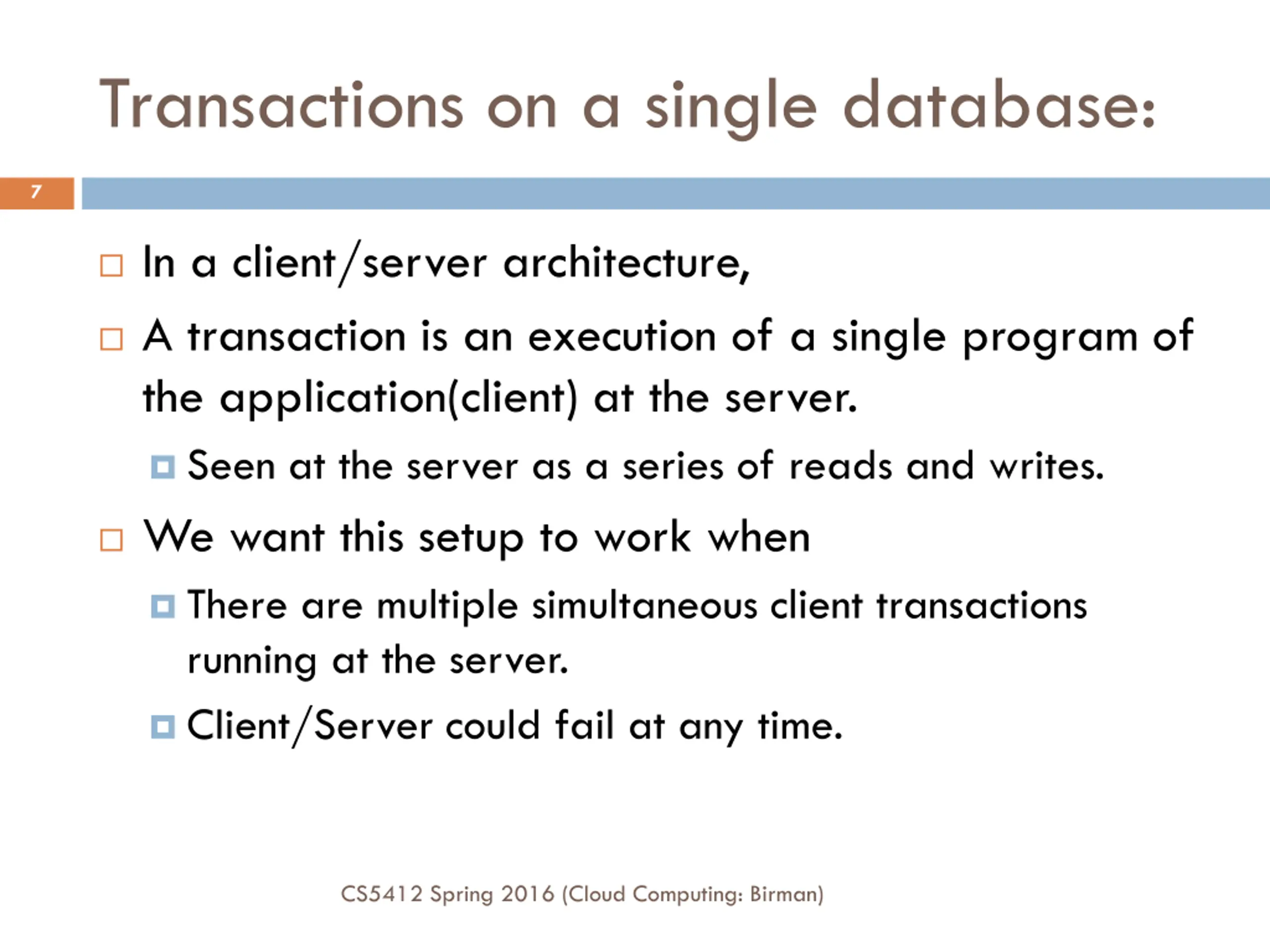 Transactions on a single database:

7

In a client/server architecture,

A transaction is an execution of a single program of the application(client) at the server.

Seen at the server as a series of reads and writes.

We want this setup to work when

There are multiple simultaneous client transactions running at the server.

Client/Server could fail at any time.

CS5412 Spring 2016 (Cloud Computing: Birman)